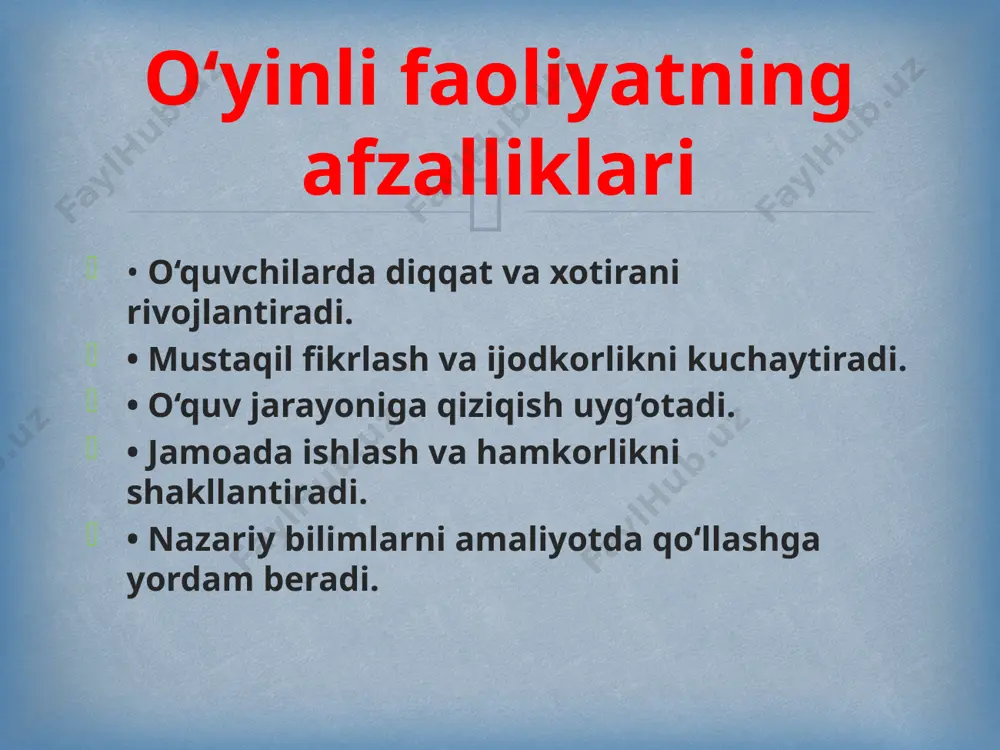 O‘yinli faoliyatning afzalliklari

• O‘quvchilarda diqqat va xotirani rivojlantiradi.
• Mustaqil fikrlash va ijodkorlikni kuchaytiradi.
• O‘quv jarayoniga qiziqish uyg‘otadi.
• Jamoada ishlash va hamkorlikni shakllantiradi.
• Nazariy bilimlarni amaliyotda qo‘llashga yordam beradi.

FaylHub.uz